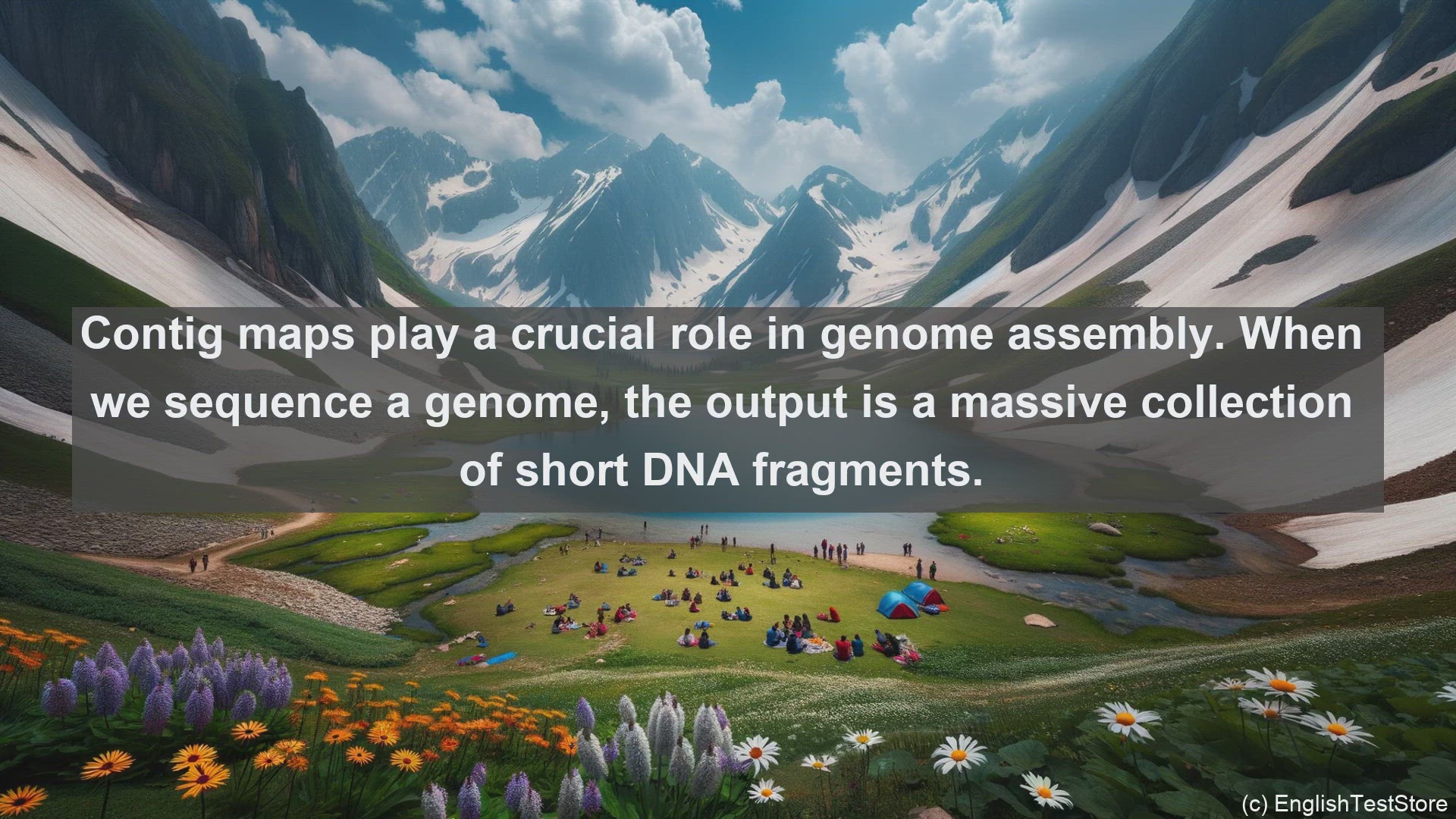 Contig maps play a crucial role in genome assembly. When we sequence a genome, the output is a massive collection of short DNA fragments.

(c) EnglishTestStore